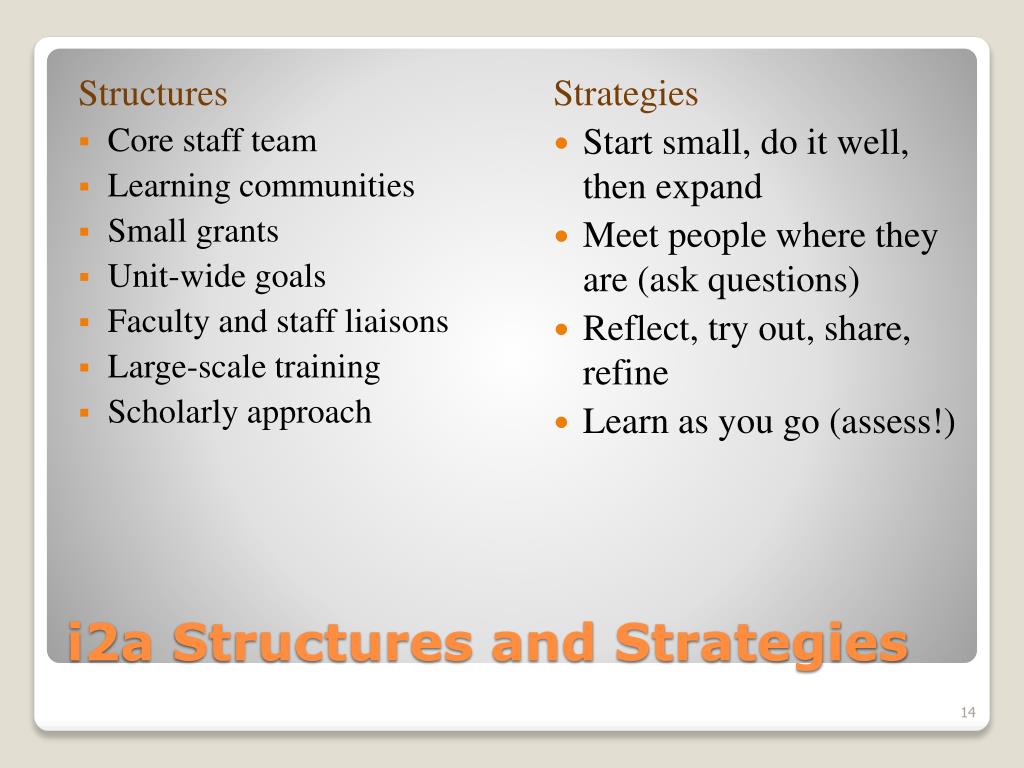 Structures

- Core staff team
- Learning communities
- Small grants
- Unit-wide goals
- Faculty and staff liaisons
- Large-scale training
- Scholarly approach

Strategies

- Start small, do it well, then expand
- Meet people where they are (ask questions)
- Reflect, try out, share, refine
- Learn as you go (assess!)

i2a Structures and Strategies

14